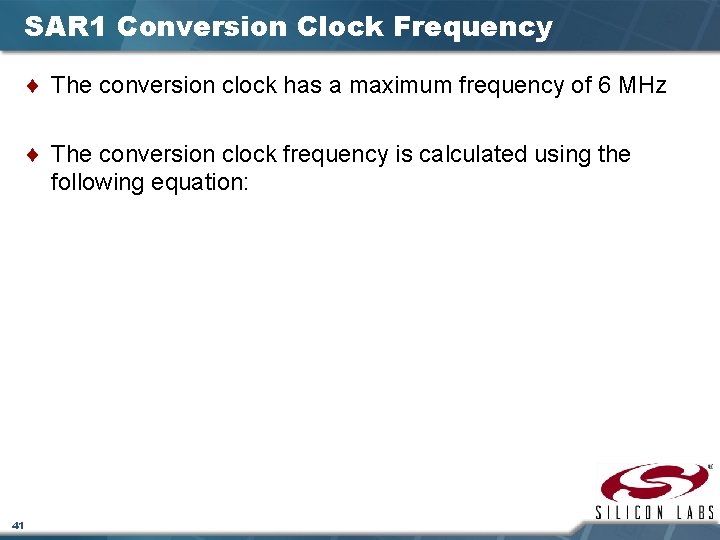 SAR1 Conversion Clock Frequency

♦ The conversion clock has a maximum frequency of 6 MHz

♦ The conversion clock frequency is calculated using the following equation:

SILICON LABS

41